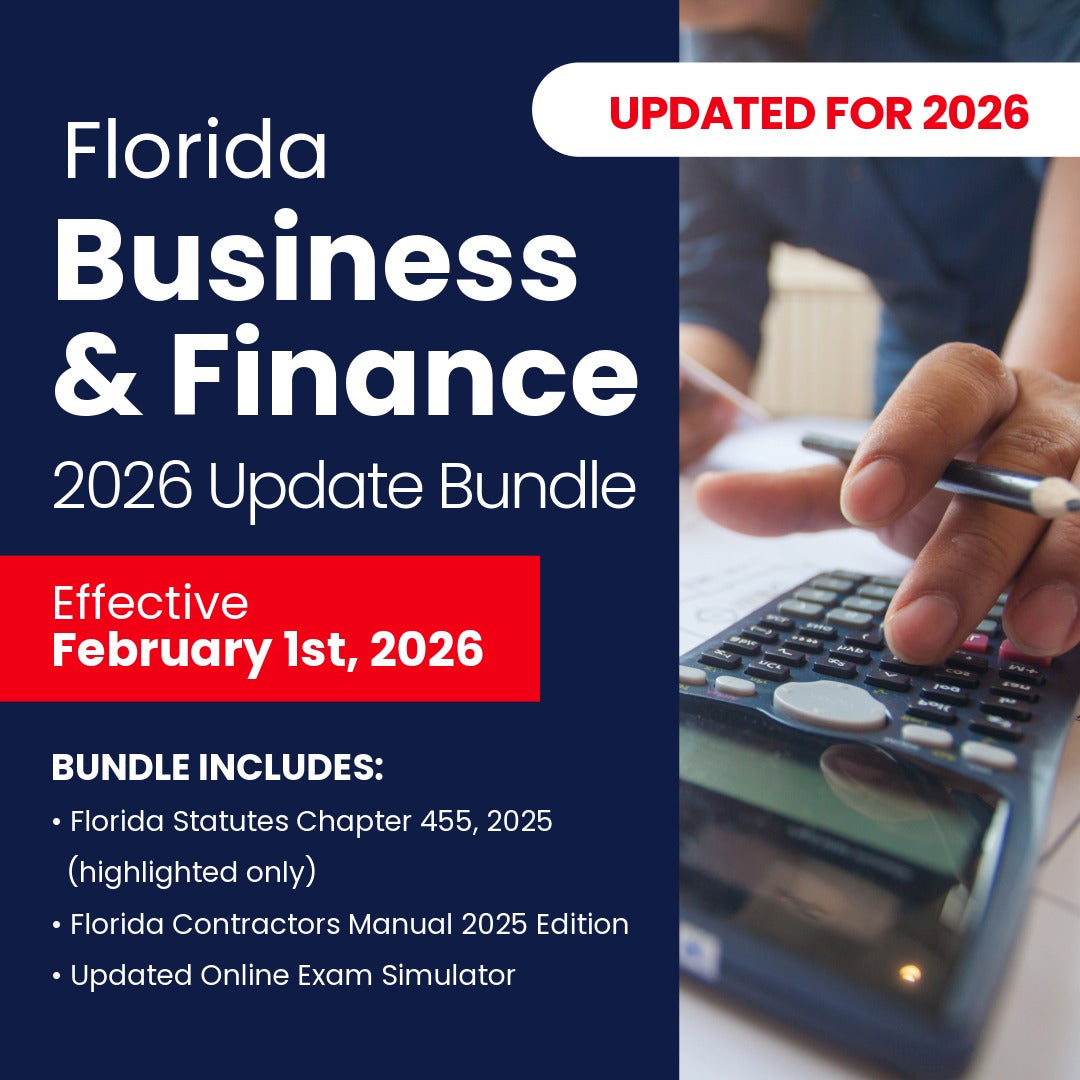 UPDATED FOR 2026

Florida
Business
& Finance
2026 Update Bundle

Effective
February 1st, 2026

BUNDLE INCLUDES:
• Florida Statutes Chapter 455, 2025 (highlighted only)
• Florida Contractors Manual 2025 Edition
• Updated Online Exam Simulator